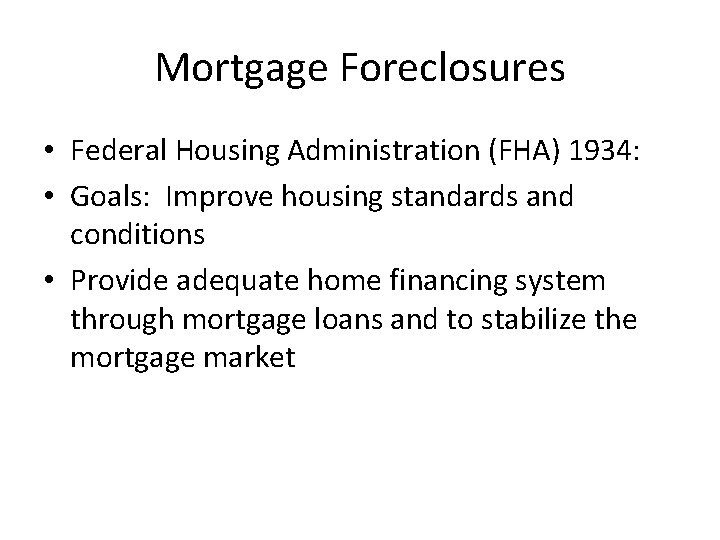 Mortgage Foreclosures

• Federal Housing Administration (FHA) 1934:
• Goals: Improve housing standards and conditions
• Provide adequate home financing system through mortgage loans and to stabilize the mortgage market